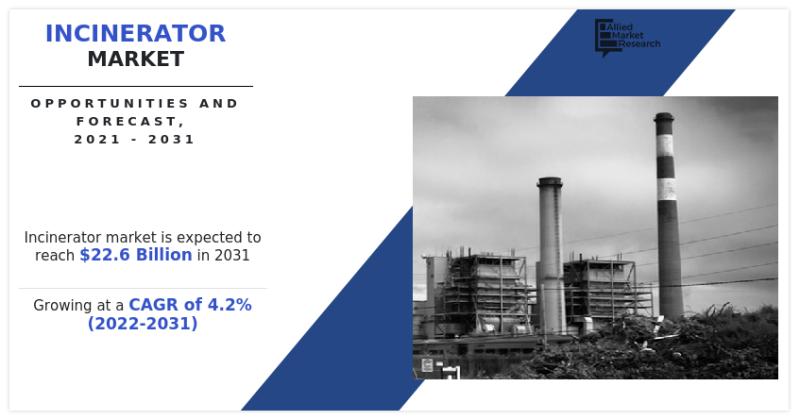 INCINERATOR
MARKET

OPPORTUNITIES AND FORECAST, 2021 - 2031

Allied Market Research

Incinerator market is expected to reach $22.6 Billion in 2031

Growing at a CAGR of 4.2% (2022-2031)